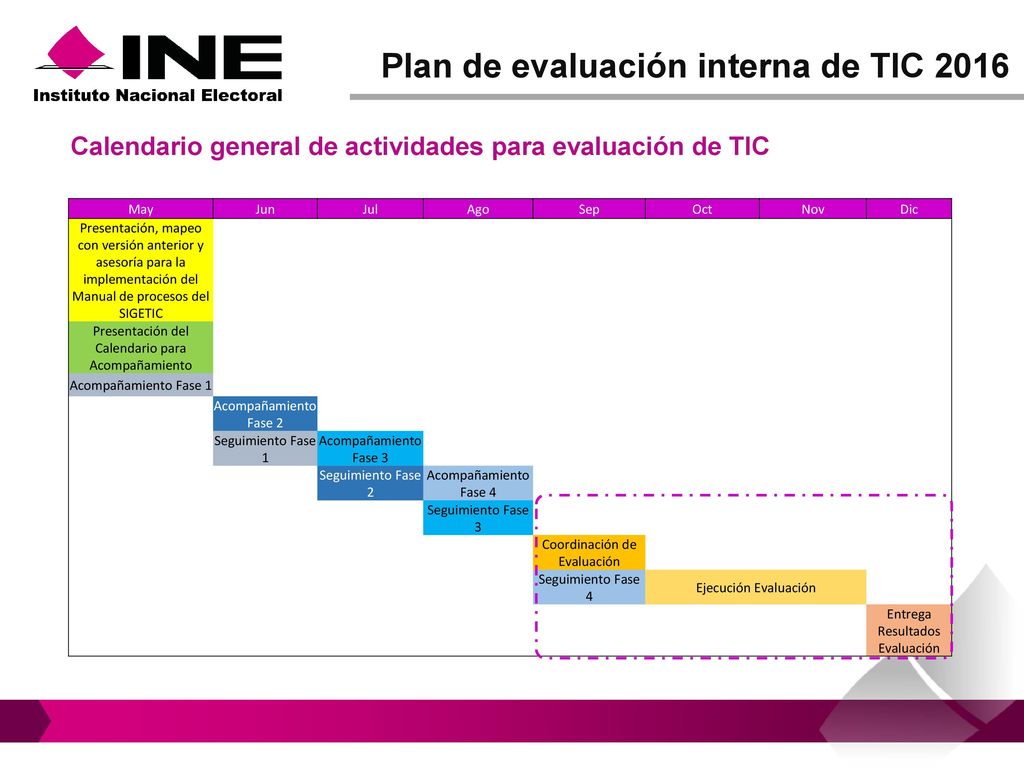 INE
Instituto Nacional Electoral

Plan de evaluación interna de TIC 2016

Calendario general de actividades para evaluación de TIC

| May | Jun | Jul | Ago | Sep | Oct | Nov | Dic |
|---|---|---|---|---|---|---|---|
| Presentación, mapeo con versión anterior y asesoría para la implementación del Manual de procesos del SIGETIC | | | | | | | |
| Presentación del Calendario para Acompañamiento | | | | | | | |
| Acompañamiento Fase 1 | | | | | | | |
| | Acompañamiento Fase 2 | | | | | | |
| | Seguimiento Fase 1 | Acompañamiento Fase 3 | | | | | |
| | | Seguimiento Fase 2 | Acompañamiento Fase 4 | | | | |
| | | | Seguimiento Fase 3 | | | | |
| | | | | Coordinación de Evaluación | | | |
| | | | | Seguimiento Fase 4 | Ejecución Evaluación | | |
| | | | | | | | Entrega Resultados Evaluación |